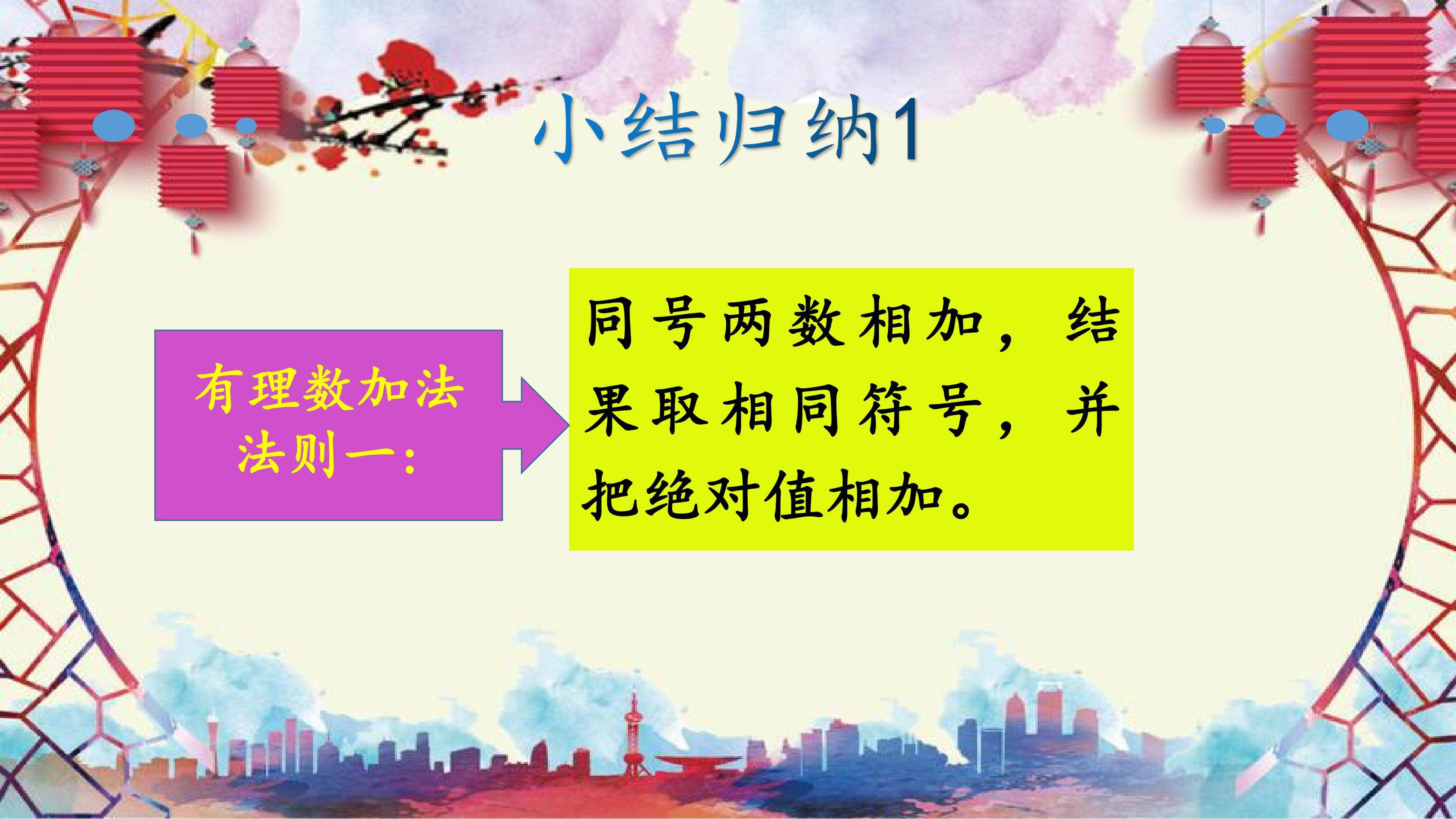 小结归纳1

有理数加法法则一：

同号两数相加，结果取相同符号，并把绝对值相加。